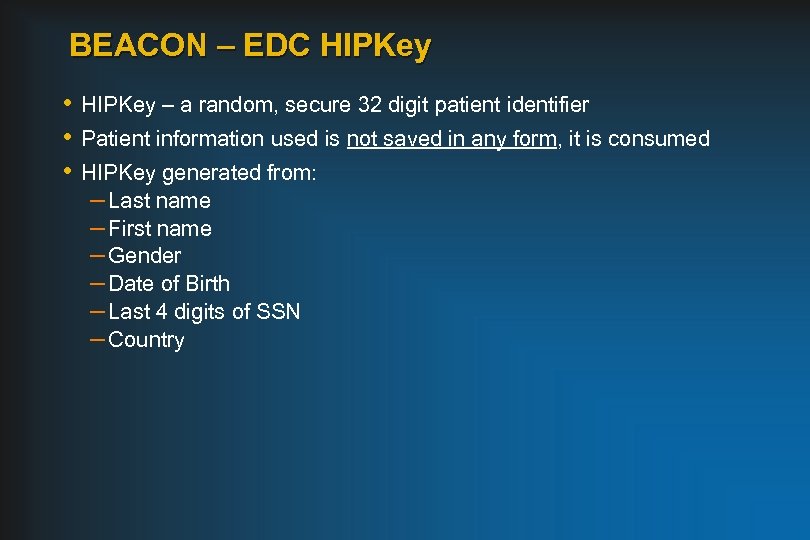 BEACON – EDC HIPKey

• HIPKey – a random, secure 32 digit patient identifier
• Patient information used is not saved in any form, it is consumed
• HIPKey generated from:
– Last name
– First name
– Gender
– Date of Birth
– Last 4 digits of SSN
– Country